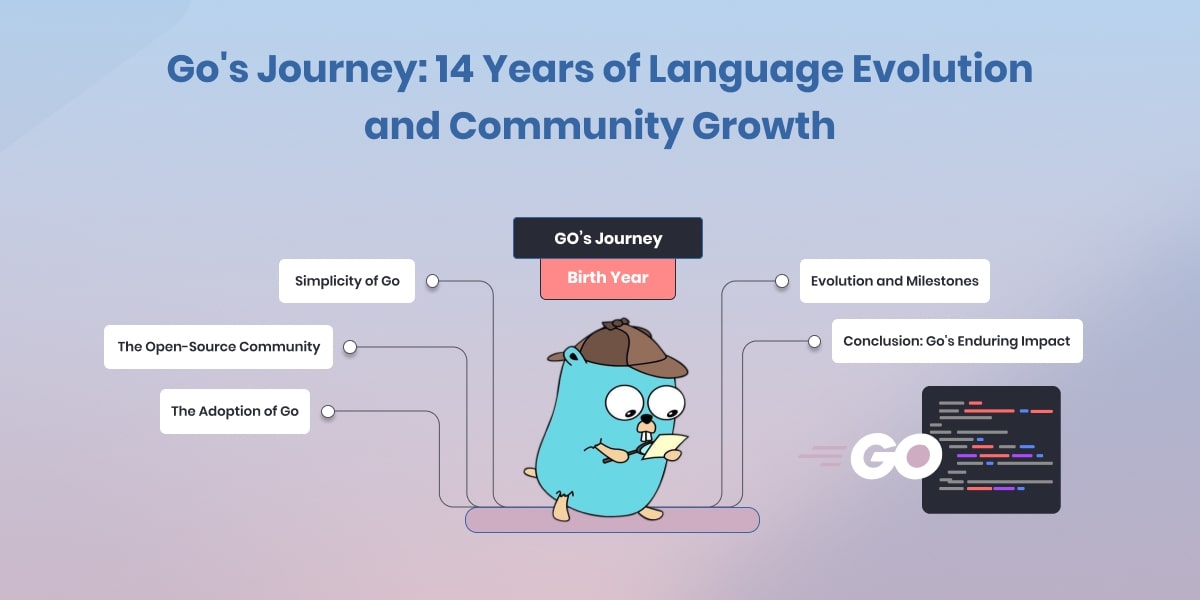 Go's Journey: 14 Years of Language Evolution and Community Growth

GO's Journey

Birth Year

Simplicity of Go

The Open-Source Community

The Adoption of Go

Evolution and Milestones

Conclusion: Go's Enduring Impact

GO